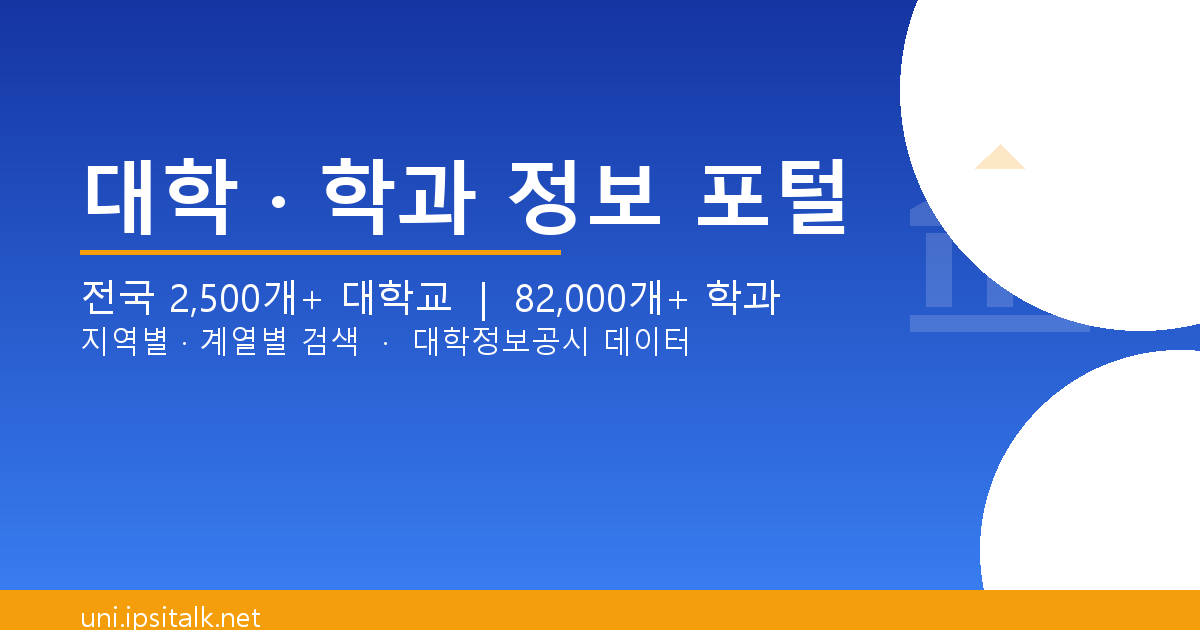 대학 · 학과 정보 포털

전국 2,500개+ 대학교 | 82,000개+ 학과

지역별 · 계열별 검색 · 대학정보공시 데이터

uni.ipsitalk.net